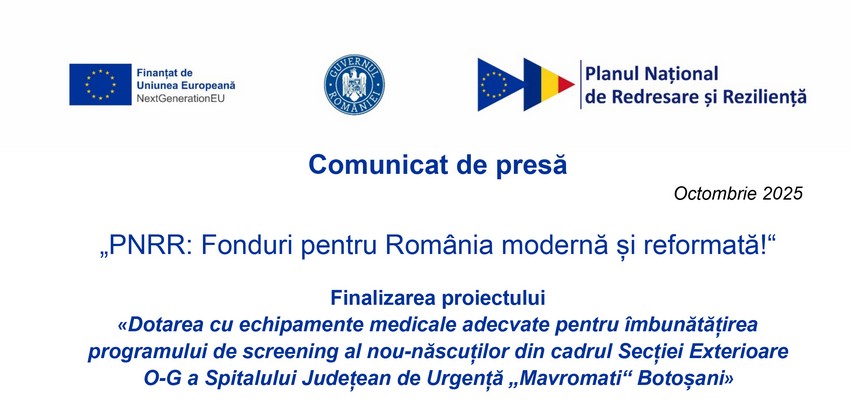 Finanțat de
Uniunea Europeană
NextGenerationEU

GUVERNUL ROMÂNIEI

Planul Național
de Redresare și Reziliență

Comunicat de presă

Octombrie 2025

„PNRR: Fonduri pentru România modernă și reformată!“

Finalizarea proiectului
«Dotarea cu echipamente medicale adecvate pentru îmbunătățirea programului de screening al nou-născuților din cadrul Secției Exterioare O-G a Spitalului Județean de Urgență „Mavromati“ Botoșani»